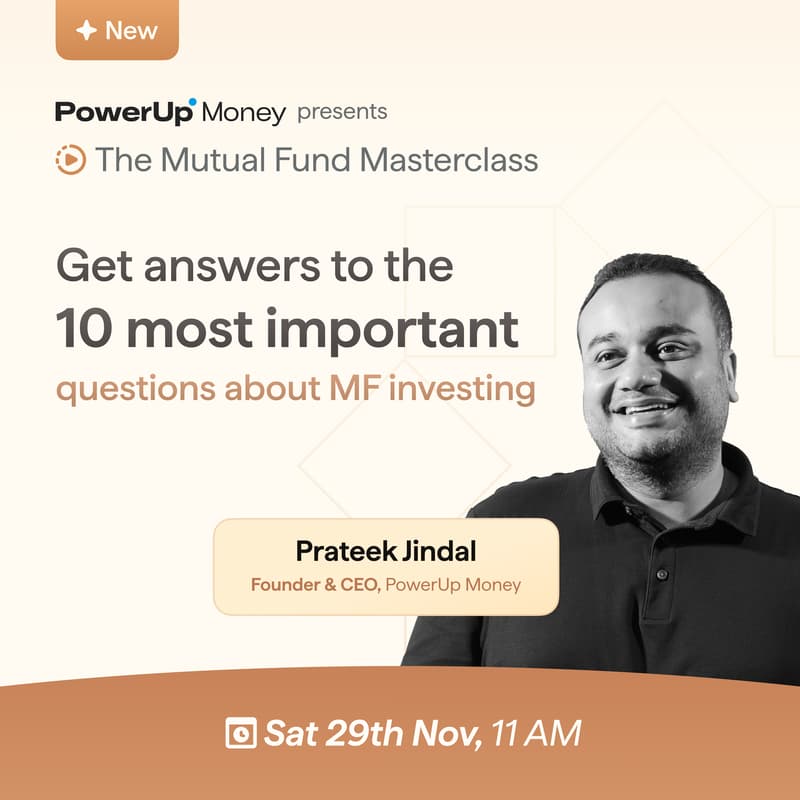 New

PowerUp Money presents
The Mutual Fund Masterclass

Get answers to the
10 most important
questions about MF investing

Prateek Jindal
Founder & CEO, PowerUp Money

Sat 29th Nov, 11 AM